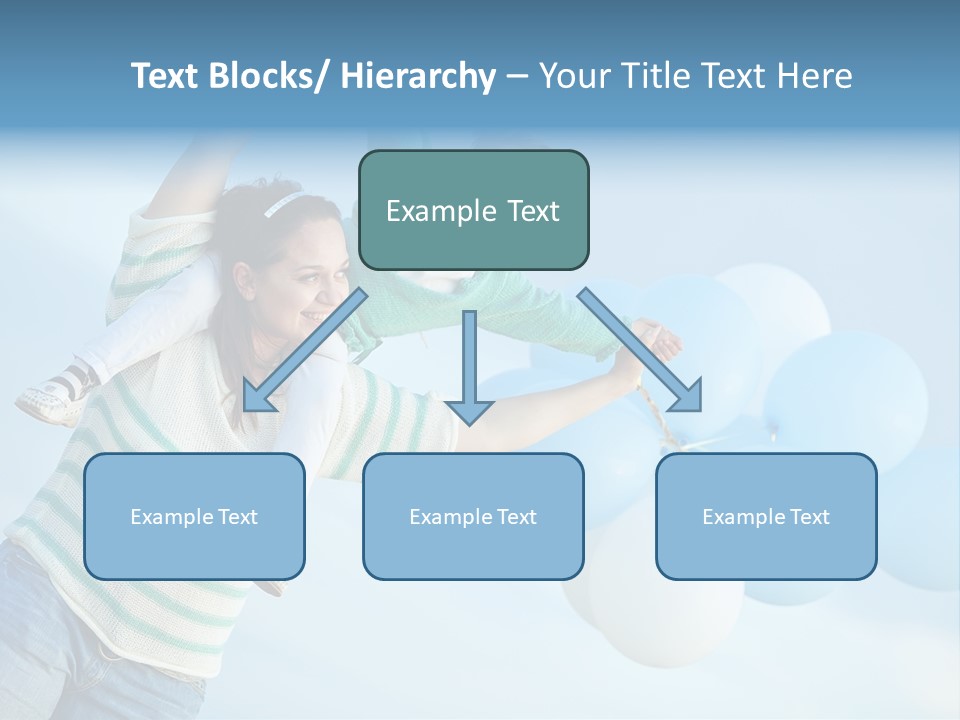 Text Blocks/ Hierarchy – Your Title Text Here

Example Text

Example Text

Example Text

Example Text